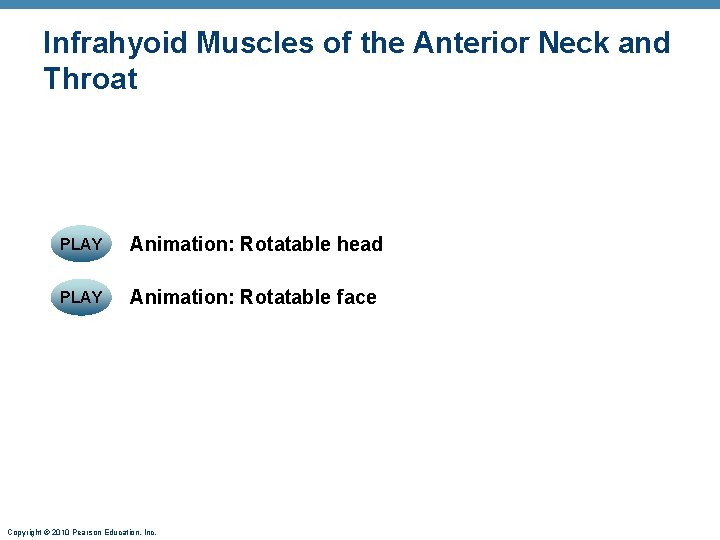 Infrahyoid Muscles of the Anterior Neck and Throat

PLAY Animation: Rotatable head

PLAY Animation: Rotatable face

Copyright © 2010 Pearson Education, Inc.